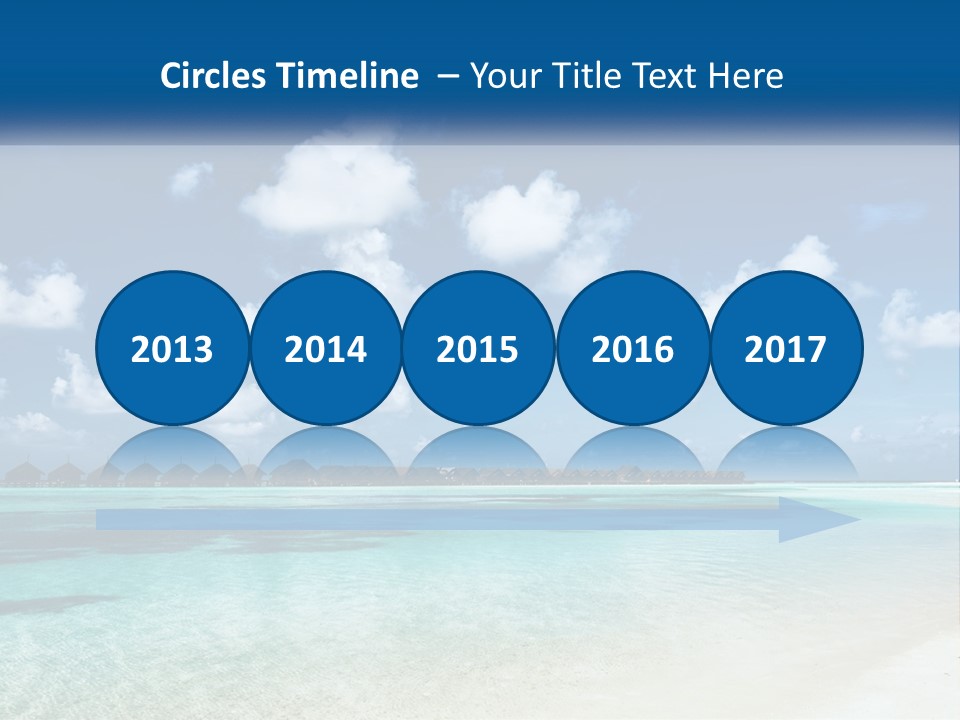 Circles Timeline – Your Title Text Here

2013

2014

2015

2016

2017